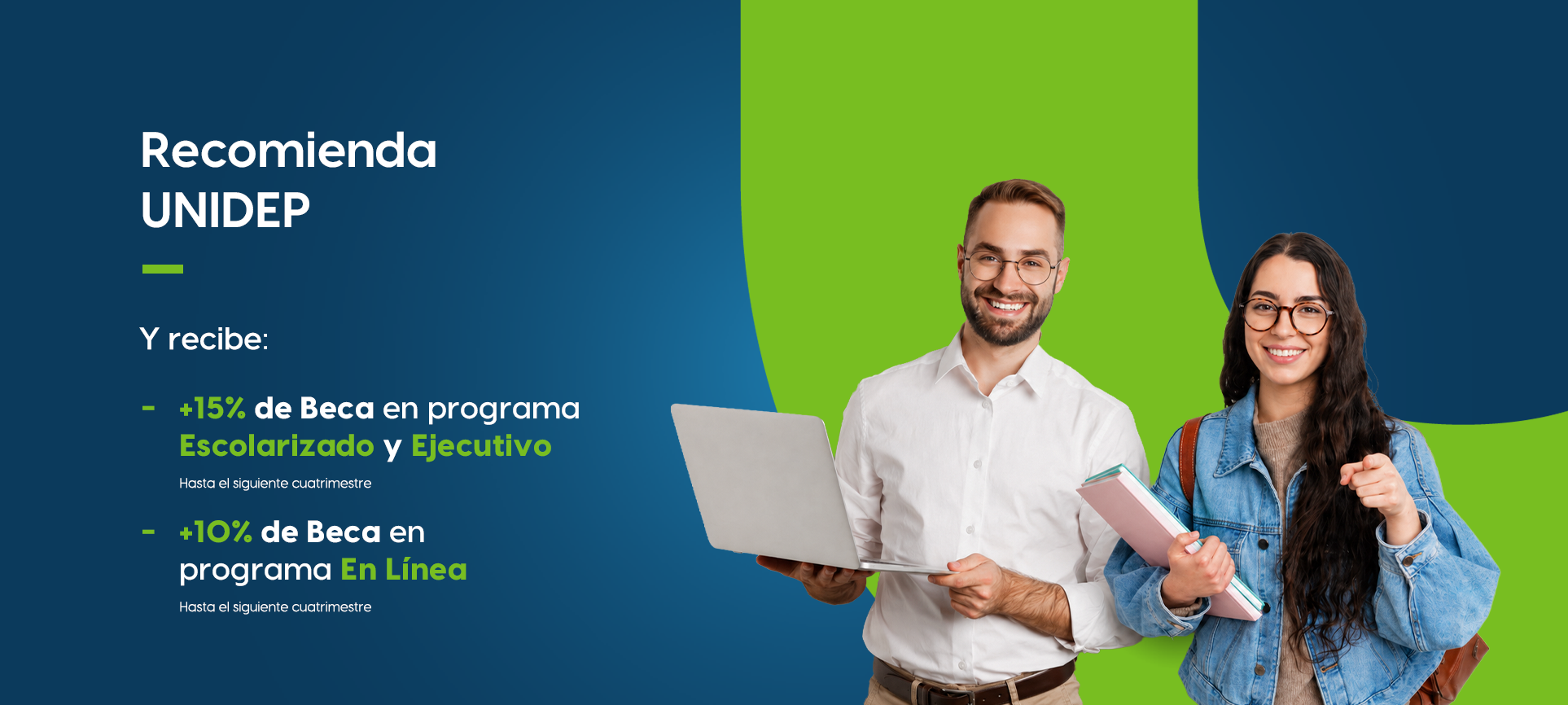 Recomienda UNIDEP

Y recibe:

- +15% de Beca en programa Escolarizado y Ejecutivo

Hasta el siguiente cuatrimestre

- +10% de Beca en programa En Línea

Hasta el siguiente cuatrimestre